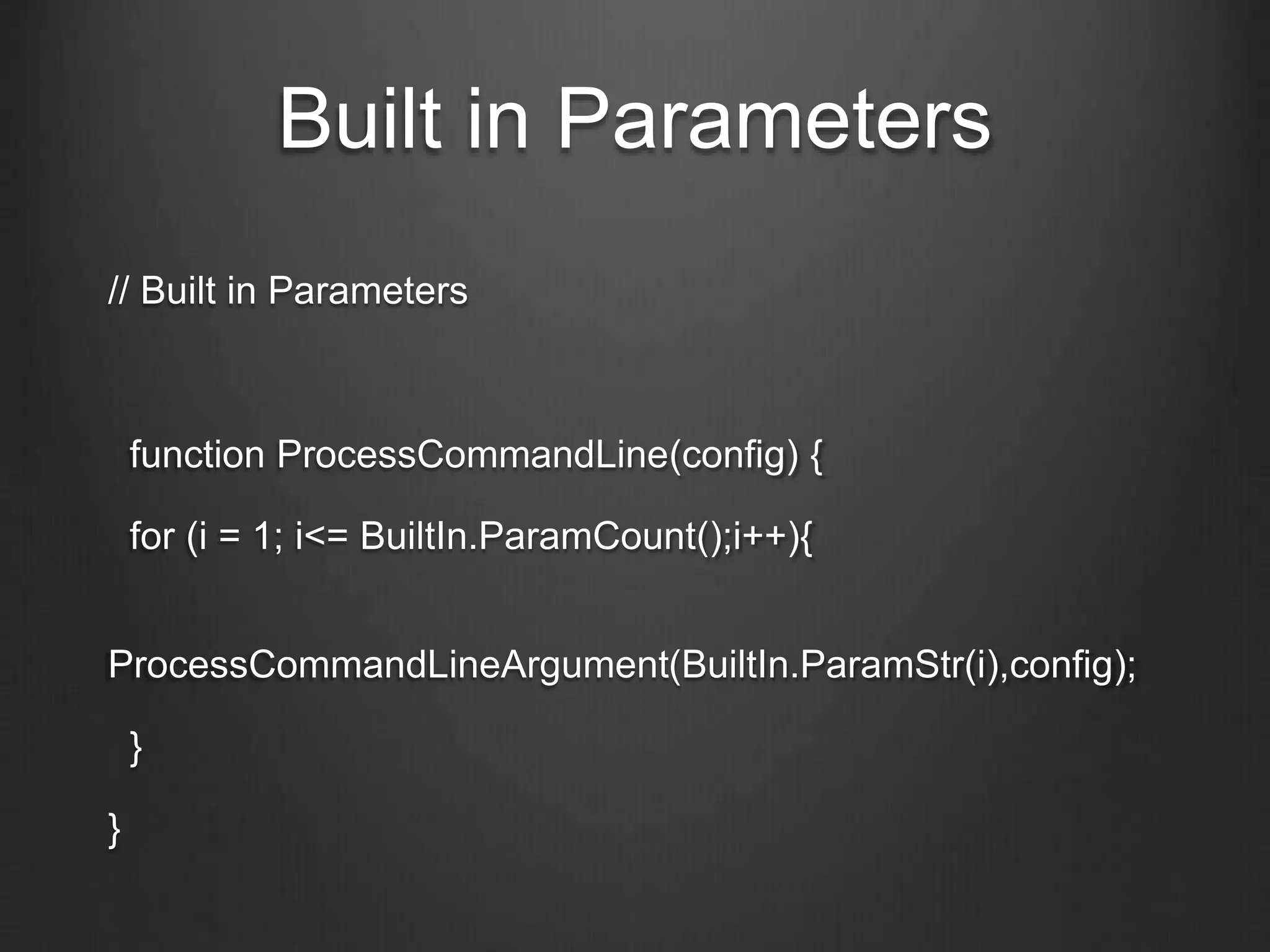 Built in Parameters

// Built in Parameters

function ProcessCommandLine(config) {

for (i = 1; i<= BuiltIn.ParamCount();i++){

ProcessCommandLineArgument(BuiltIn.ParamStr(i),config);

}

}